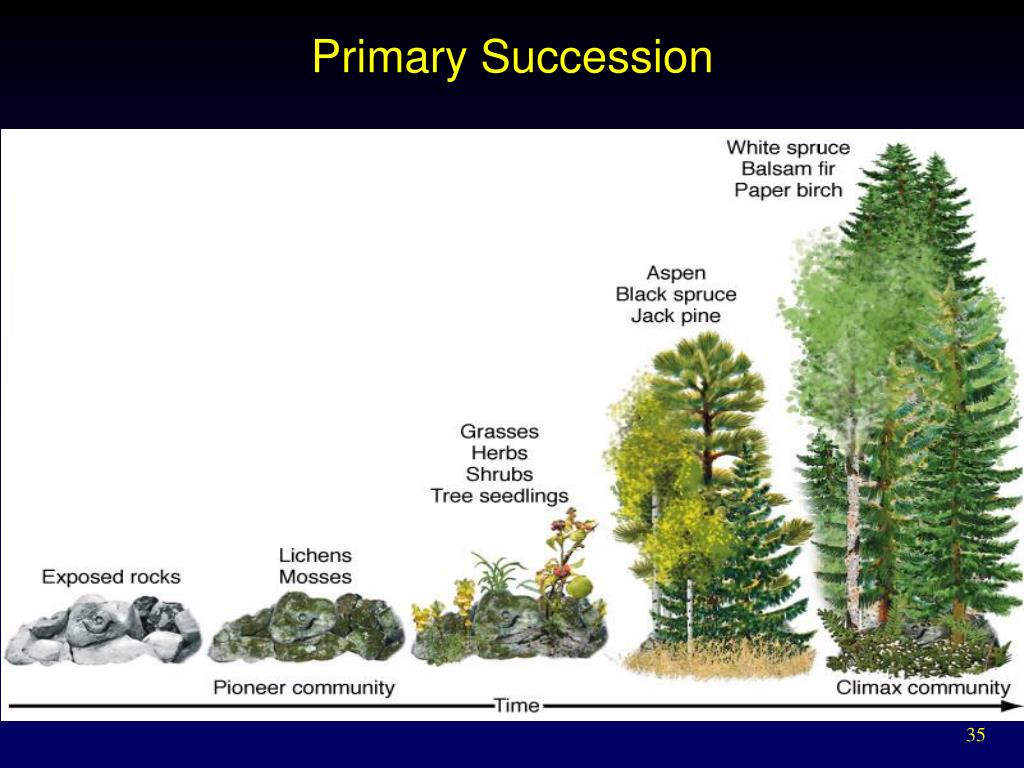 Primary Succession

Exposed rocks

Lichens
Mosses

Grasses
Herbs
Shrubs
Tree seedlings

Aspen
Black spruce
Jack pine

White spruce
Balsam fir
Paper birch

Pioneer community

Climax community

Time

35